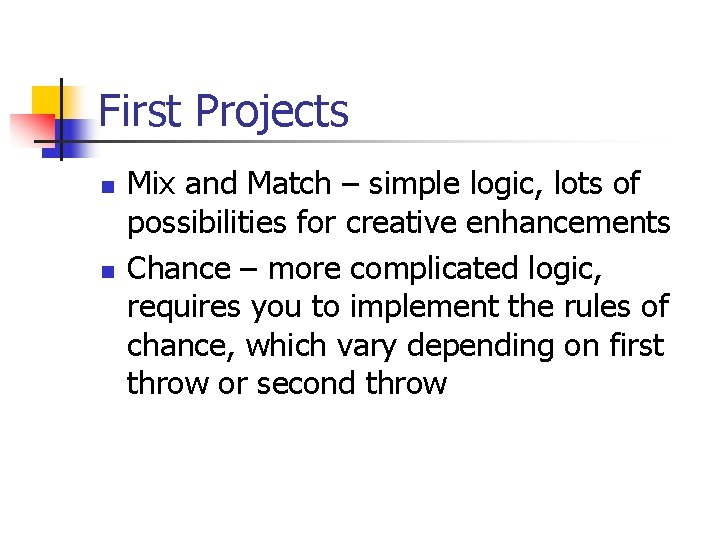 First Projects

- Mix and Match – simple logic, lots of possibilities for creative enhancements
- Chance – more complicated logic, requires you to implement the rules of chance, which vary depending on first throw or second throw